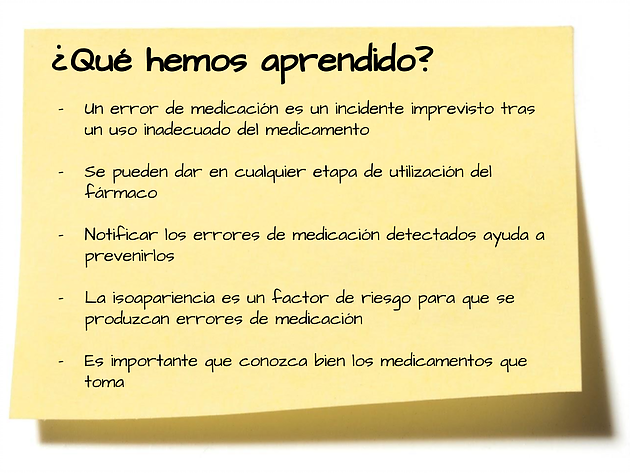 ¿Qué hemos aprendido?

- Un error de medicación es un incidente imprevisto tras un uso inadecuado del medicamento

- Se pueden dar en cualquier etapa de utilización del fármaco

- Notificar los errores de medicación detectados ayuda a prevenirlos

- La isoapariencia es un factor de riesgo para que se produzcan errores de medicación

- Es importante que conozca bien los medicamentos que toma